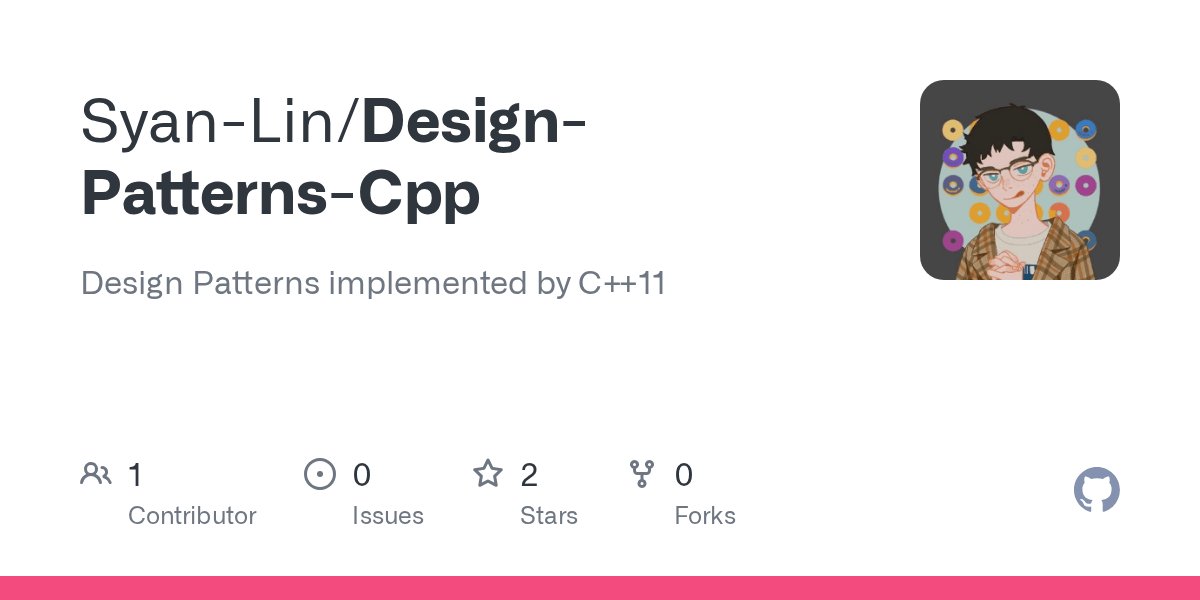 Syan-Lin/Design-Patterns-Cpp

Design Patterns implemented by C++11

1 Contributor

0 Issues

2 Stars

0 Forks